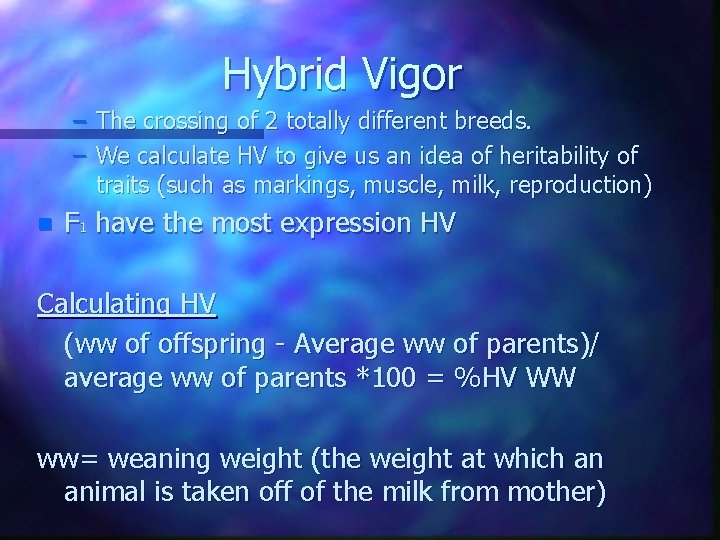 Hybrid Vigor

– The crossing of 2 totally different breeds.
– We calculate HV to give us an idea of heritability of traits (such as markings, muscle, milk, reproduction)

■ $F_1$ have the most expression HV

Calculating HV

(ww of offspring - Average ww of parents)/ average ww of parents *100 = %HV WW

ww= weaning weight (the weight at which an animal is taken off of the milk from mother)